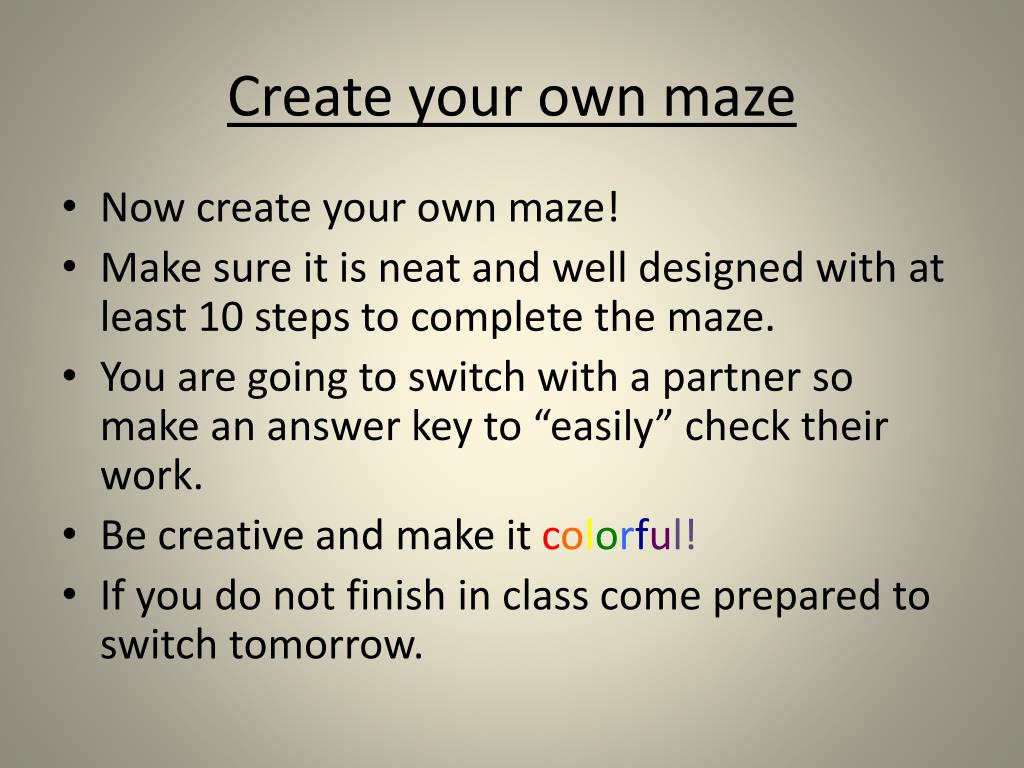 Create your own maze

• Now create your own maze!
• Make sure it is neat and well designed with at least 10 steps to complete the maze.
• You are going to switch with a partner so make an answer key to “easily” check their work.
• Be creative and make it colorful!
• If you do not finish in class come prepared to switch tomorrow.